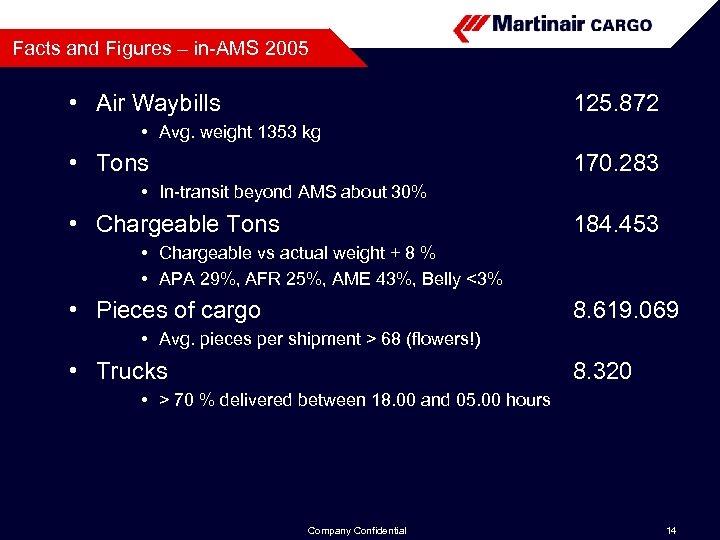 Martinair CARGO

Facts and Figures – in-AMS 2005

• Air Waybills 125.872
  • Avg. weight 1353 kg
• Tons 170.283
  • In-transit beyond AMS about 30%
• Chargeable Tons 184.453
  • Chargeable vs actual weight + 8 %
  • APA 29%, AFR 25%, AME 43%, Belly <3%
• Pieces of cargo 8.619.069
  • Avg. pieces per shipment > 68 (flowers!)
• Trucks 8.320
  • > 70 % delivered between 18.00 and 05.00 hours

Company Confidential

14